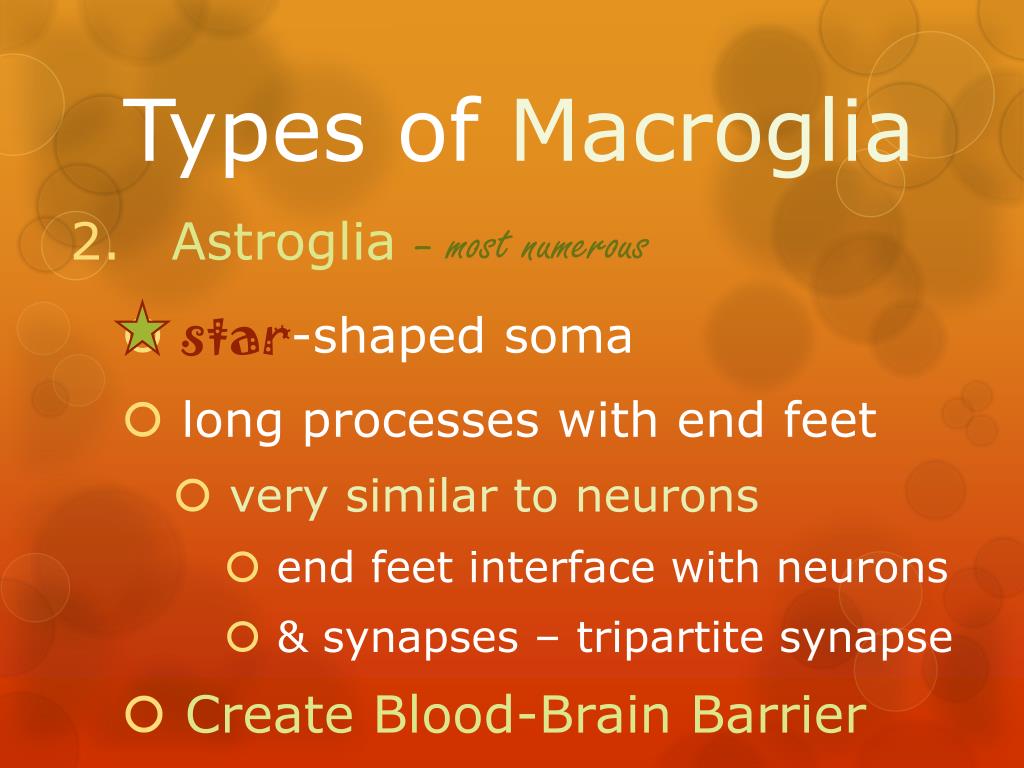 Types of Macroglia

2. Astroglia – most numerous

star-shaped soma

long processes with end feet

very similar to neurons

end feet interface with neurons

& synapses – tripartite synapse

Create Blood-Brain Barrier